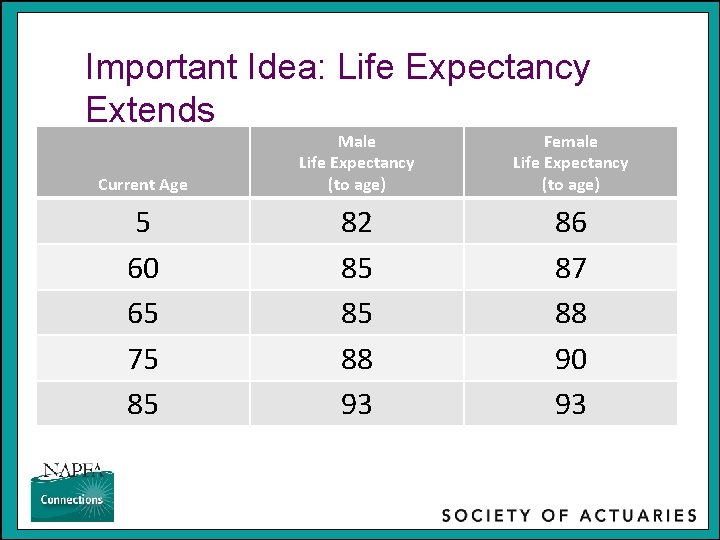 Important Idea: Life Expectancy Extends

| Current Age | Male Life Expectancy (to age) | Female Life Expectancy (to age) |
|---|---|---|
| 5 | 82 | 86 |
| 60 | 85 | 87 |
| 65 | 85 | 88 |
| 75 | 88 | 90 |
| 85 | 93 | 93 |

NAPFA
Connections

SOCIETY OF ACTUARIES